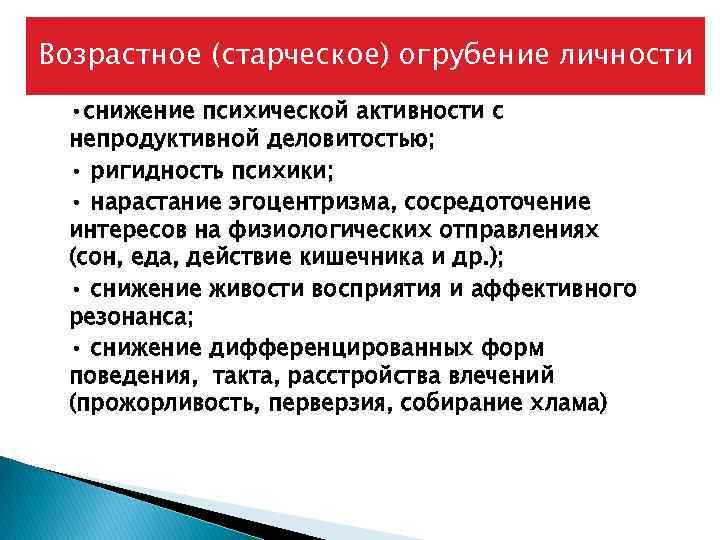 Возрастное (старческое) огрубение личности

•снижение психической активности с непродуктивной деловитостью;

• ригидность психики;

• нарастание эгоцентризма, сосредоточение интересов на физиологических отправлениях (сон, еда, действие кишечника и др.);

• снижение живости восприятия и аффективного резонанса;

• снижение дифференцированных форм поведения, такта, расстройства влечений (прожорливость, перверзия, собирание хлама)